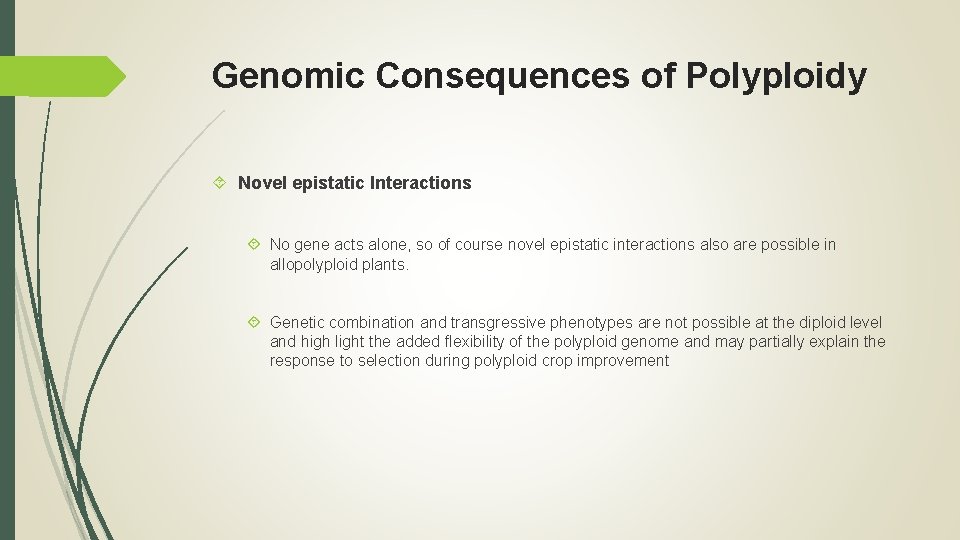 Genomic Consequences of Polyploidy

Novel epistatic Interactions

No gene acts alone, so of course novel epistatic interactions also are possible in allopolyploid plants.

Genetic combination and transgressive phenotypes are not possible at the diploid level and high light the added flexibility of the polyploid genome and may partially explain the response to selection during polyploid crop improvement